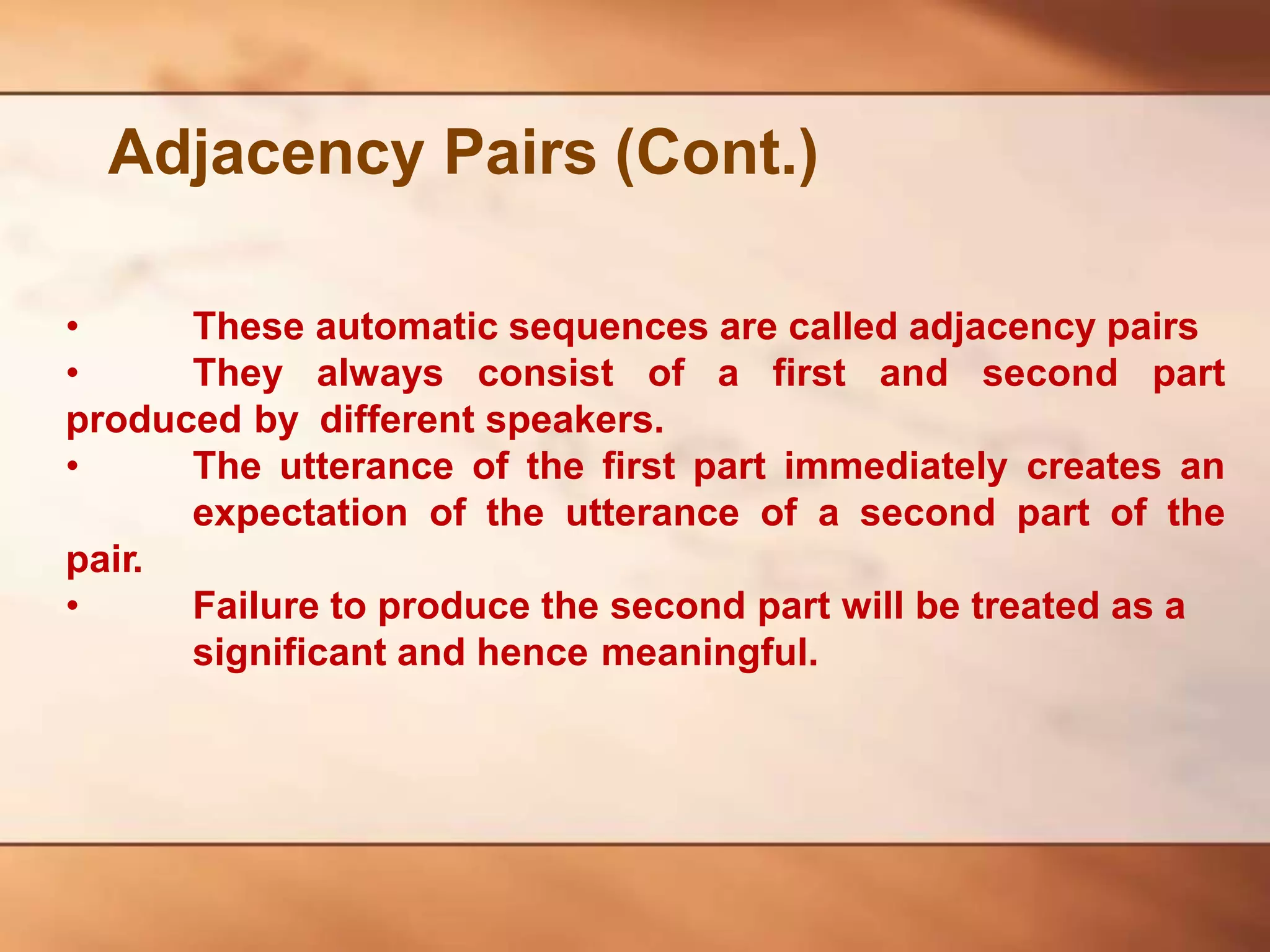 Adjacency Pairs (Cont.)

• These automatic sequences are called adjacency pairs
• They always consist of a first and second part produced by different speakers.
• The utterance of the first part immediately creates an expectation of the utterance of a second part of the pair.
• Failure to produce the second part will be treated as a significant and hence meaningful.